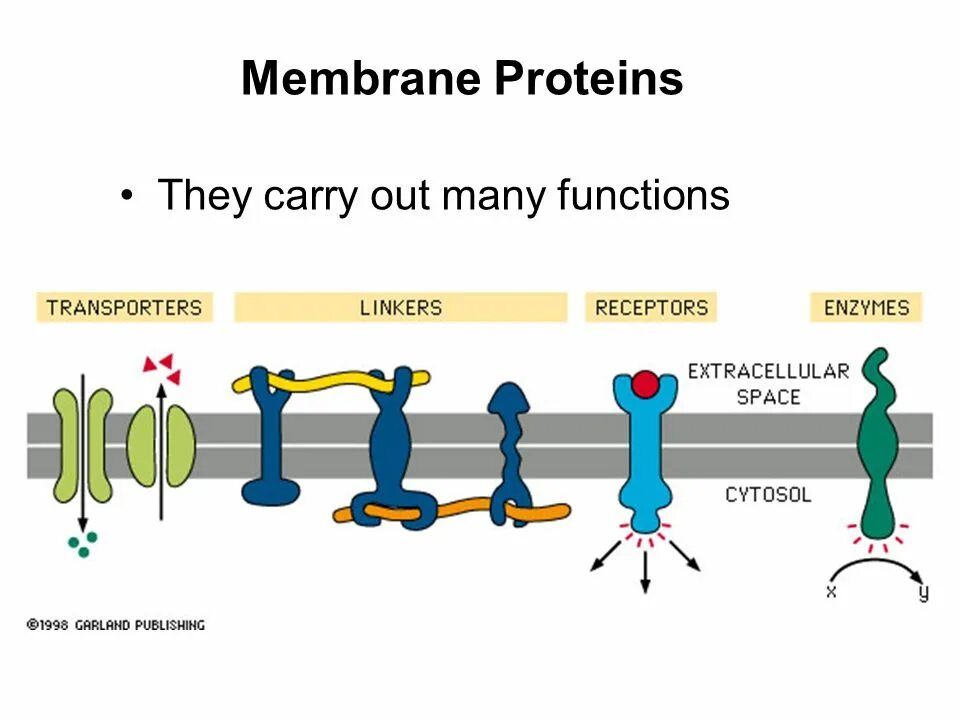 Membrane Proteins

• They carry out many functions

TRANSPORTERS

LINKERS

RECEPTORS

ENZYMES

EXTRACELLULAR SPACE

CYTOSOL

x

y

©1998 GARLAND PUBLISHING